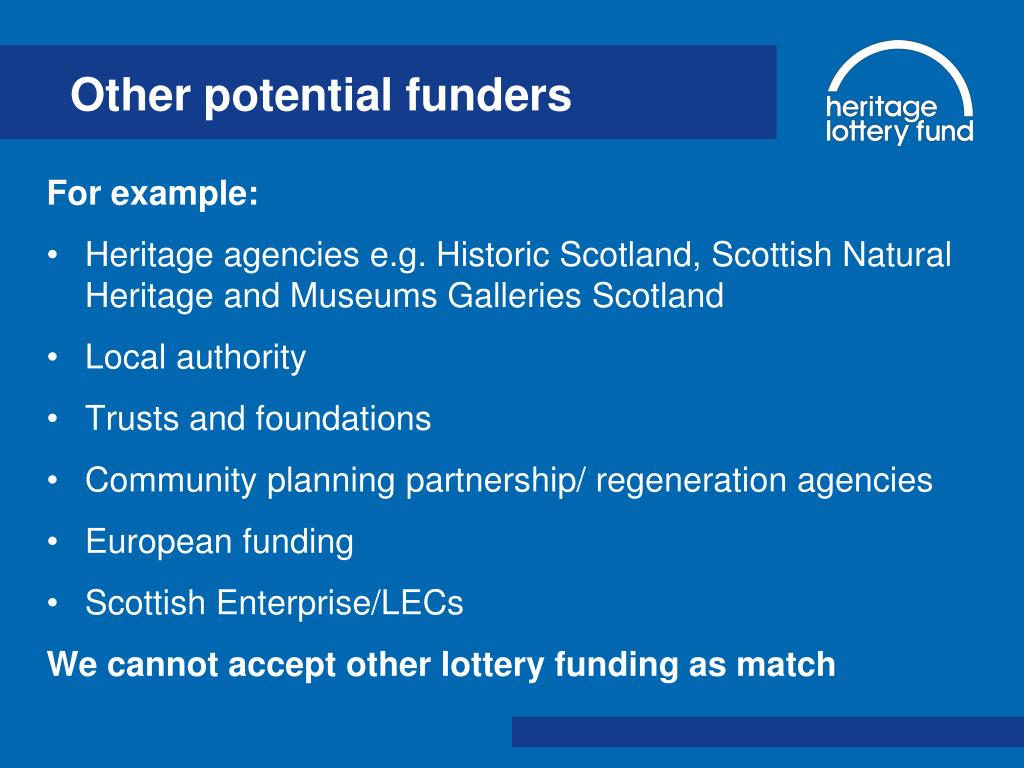 Other potential funders

heritage lottery fund

For example:

• Heritage agencies e.g. Historic Scotland, Scottish Natural Heritage and Museums Galleries Scotland

• Local authority

• Trusts and foundations

• Community planning partnership/ regeneration agencies

• European funding

• Scottish Enterprise/LECs

We cannot accept other lottery funding as match